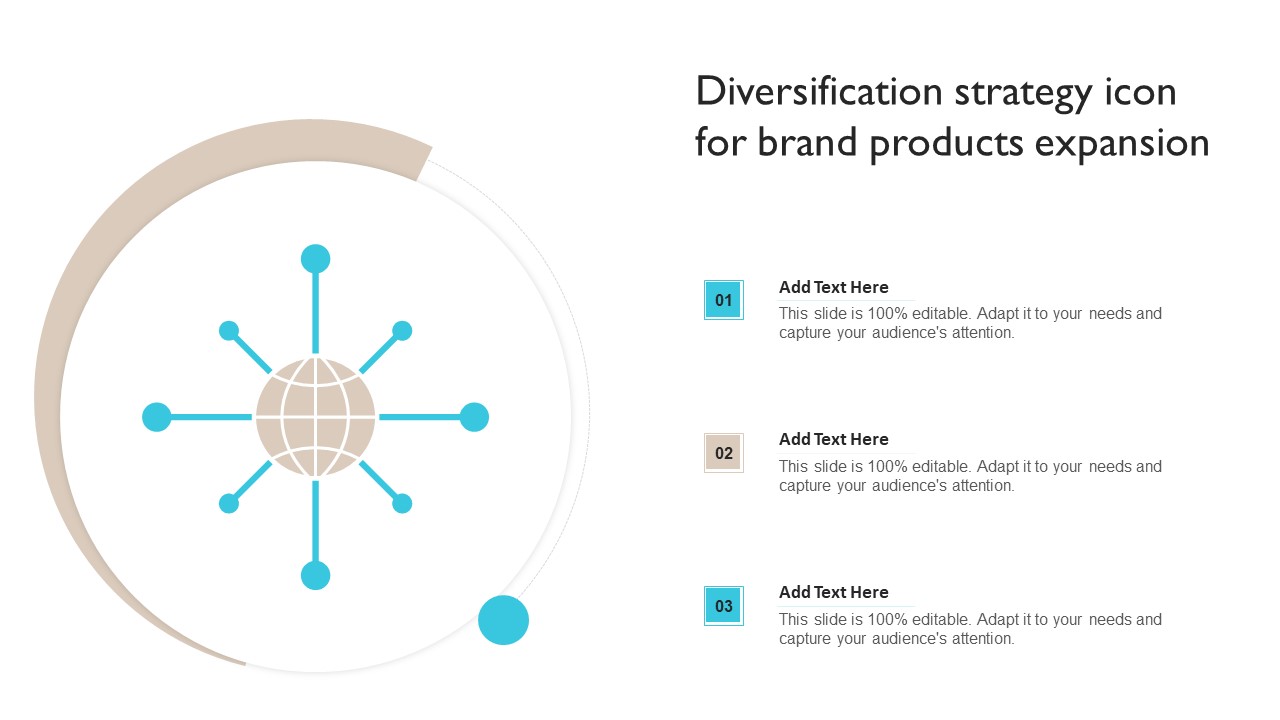 Diversification strategy icon for brand products expansion

01

Add Text Here

This slide is 100% editable. Adapt it to your needs and capture your audience's attention.

02

Add Text Here

This slide is 100% editable. Adapt it to your needs and capture your audience's attention.

03

Add Text Here

This slide is 100% editable. Adapt it to your needs and capture your audience's attention.